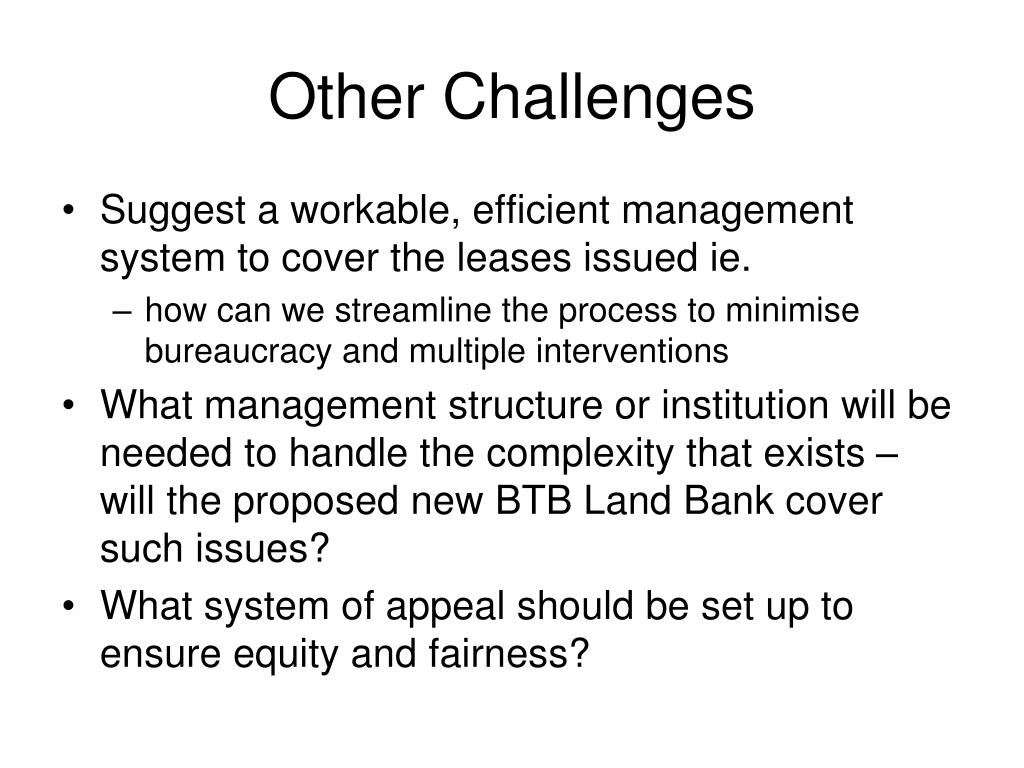 Other Challenges

• Suggest a workable, efficient management system to cover the leases issued ie.
  – how can we streamline the process to minimise bureaucracy and multiple interventions
• What management structure or institution will be needed to handle the complexity that exists – will the proposed new BTB Land Bank cover such issues?
• What system of appeal should be set up to ensure equity and fairness?